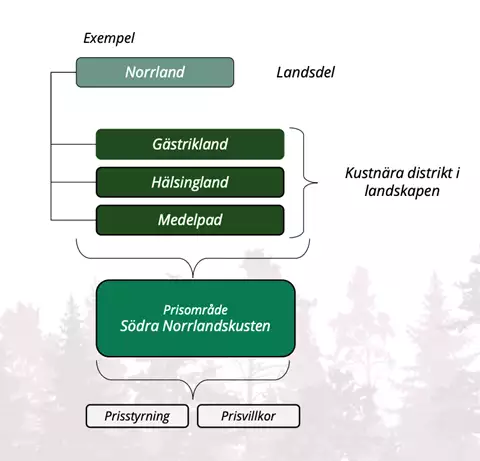 Exempel

Norrland

Landsdel

Gästrikland

Hälsingland

Medelpad

Kustnära distrikt i landskapen

Prisområde
Södra Norrlandskusten

Prisstyrning

Prisvillkor